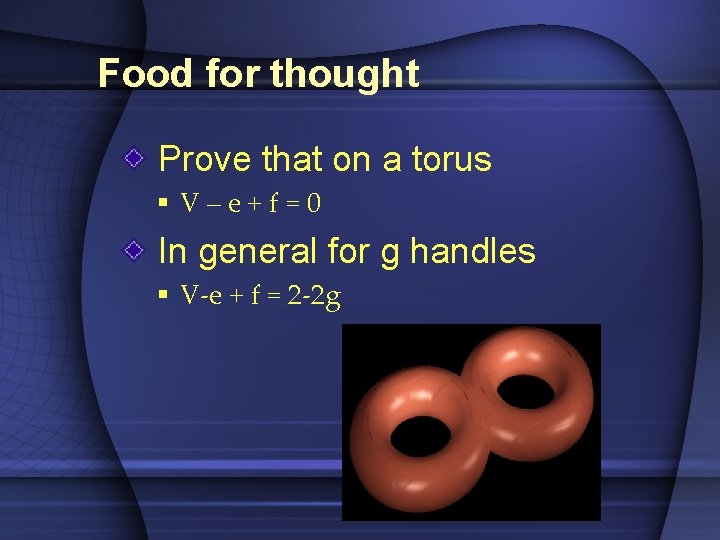 Food for thought

Prove that on a torus

$V - e + f = 0$

In general for g handles

$V-e + f = 2-2g$